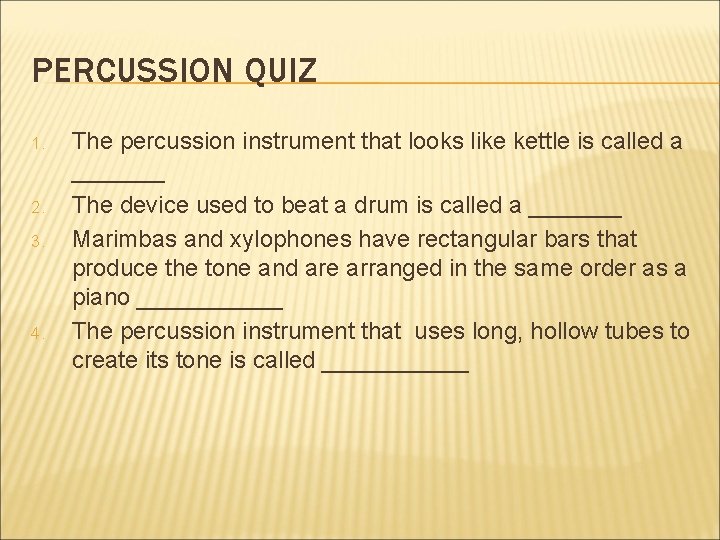 PERCUSSION QUIZ

1. The percussion instrument that looks like kettle is called a _______
2. The device used to beat a drum is called a _______
3. Marimbas and xylophones have rectangular bars that produce the tone and are arranged in the same order as a piano ___________
4. The percussion instrument that uses long, hollow tubes to create its tone is called ___________